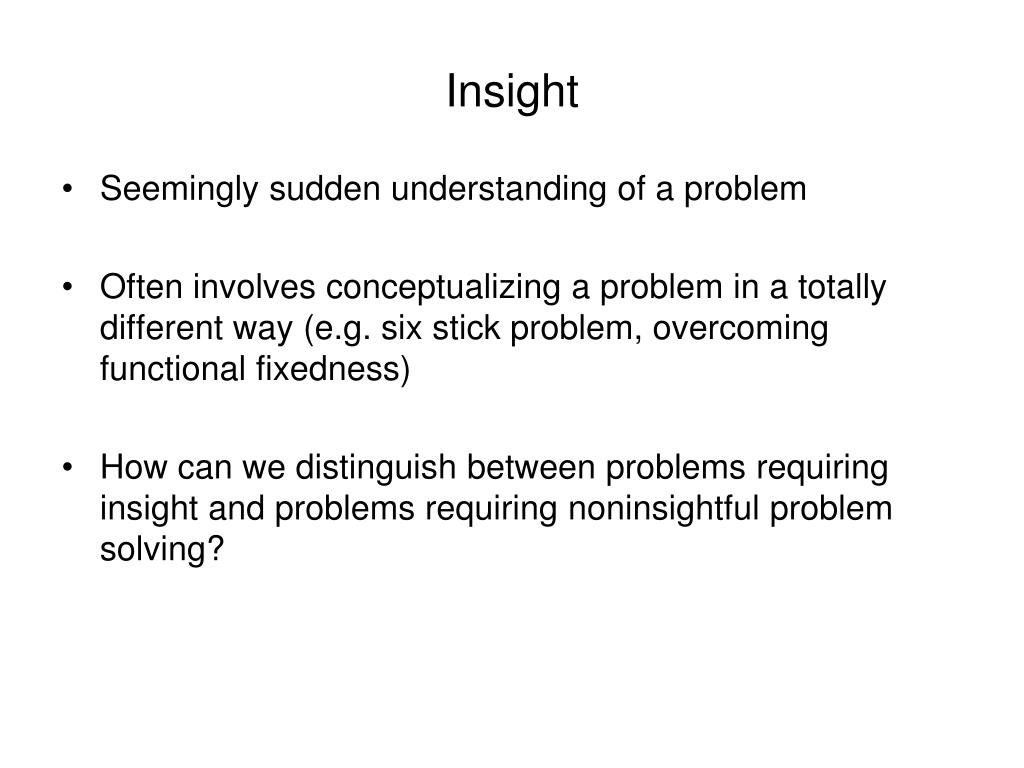 Insight

• Seemingly sudden understanding of a problem

• Often involves conceptualizing a problem in a totally different way (e.g. six stick problem, overcoming functional fixedness)

• How can we distinguish between problems requiring insight and problems requiring noninsightful problem solving?